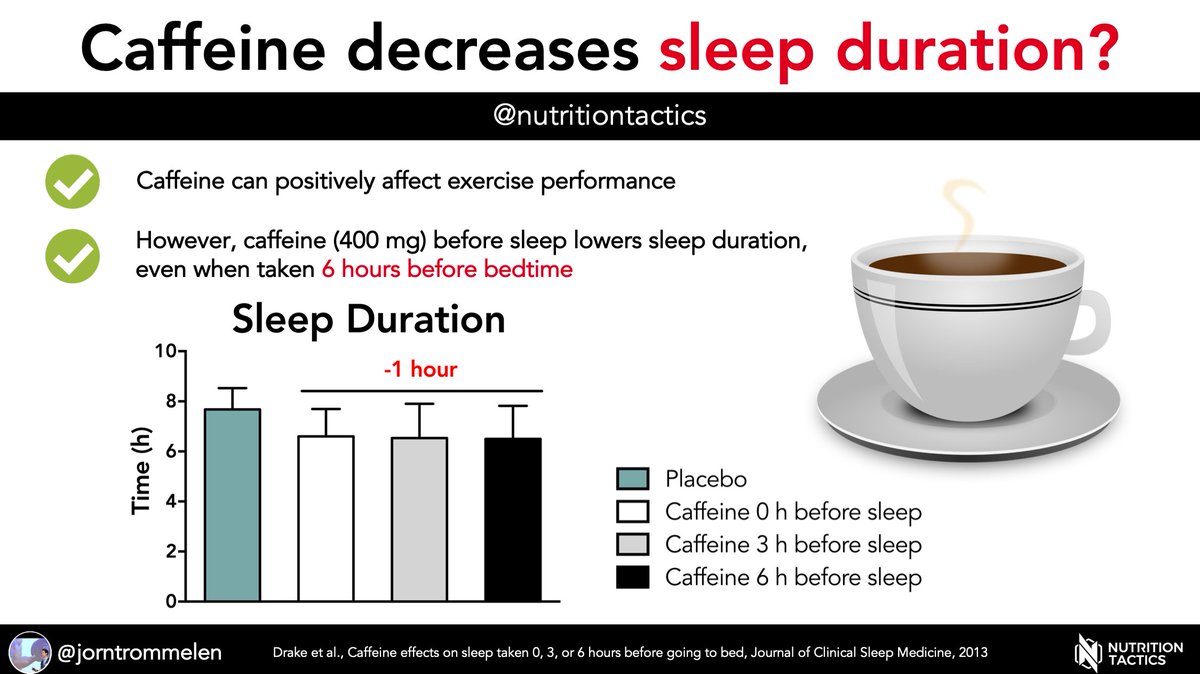 Caffeine decreases sleep duration?

@nutritiontactics

Caffeine can positively affect exercise performance

However, caffeine (400 mg) before sleep lowers sleep duration, even when taken 6 hours before bedtime

Sleep Duration

-1 hour

Time (h)

10
8
6
4
2
0

Placebo
Caffeine 0 h before sleep
Caffeine 3 h before sleep
Caffeine 6 h before sleep

@jorntrommelen

Drake et al., Caffeine effects on sleep taken 0, 3, or 6 hours before going to bed, Journal of Clinical Sleep Medicine, 2013

NUTRITION TACTICS